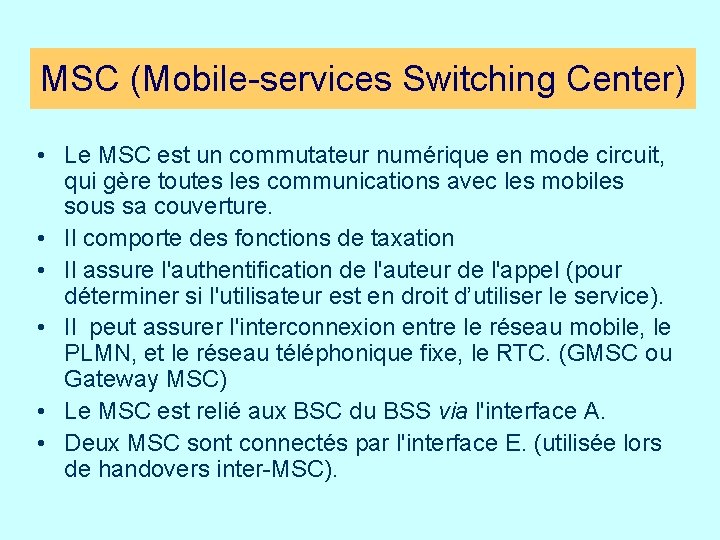 MSC (Mobile-services Switching Center)

• Le MSC est un commutateur numérique en mode circuit, qui gère toutes les communications avec les mobiles sous sa couverture.

• Il comporte des fonctions de taxation

• Il assure l'authentification de l'auteur de l'appel (pour déterminer si l'utilisateur est en droit d’utiliser le service).

• Il peut assurer l'interconnexion entre le réseau mobile, le PLMN, et le réseau téléphonique fixe, le RTC. (GMSC ou Gateway MSC)

• Le MSC est relié aux BSC du BSS via l'interface A.

• Deux MSC sont connectés par l'interface E. (utilisée lors de handovers inter-MSC).